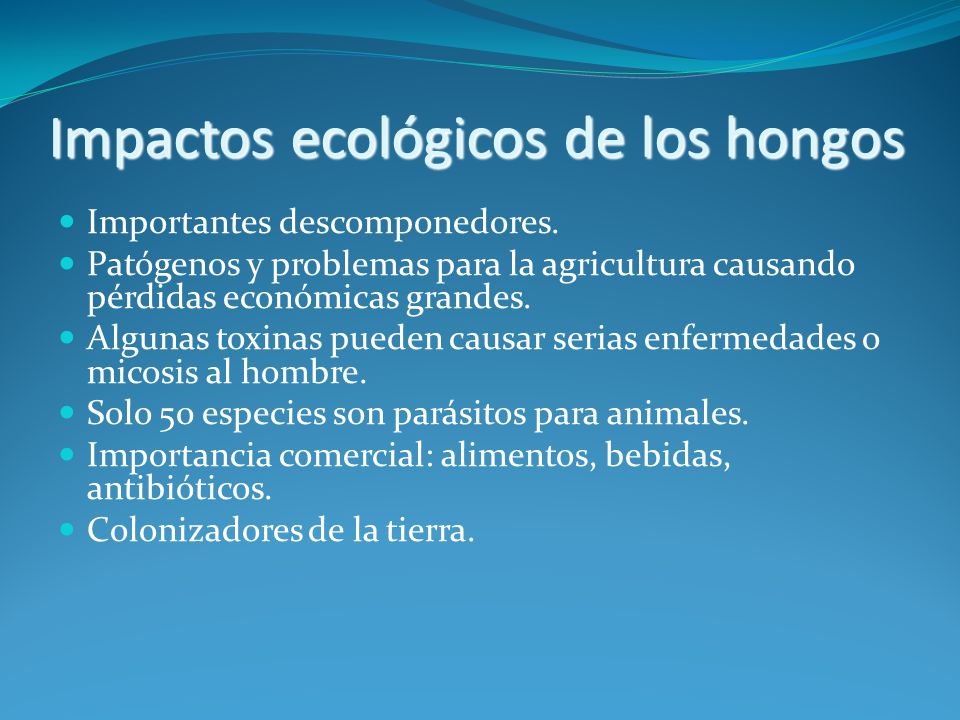 Impactos ecológicos de los hongos

- Importantes descomponedores.
- Patógenos y problemas para la agricultura causando pérdidas económicas grandes.
- Algunas toxinas pueden causar serias enfermedades o micosis al hombre.
- Solo 50 especies son parásitos para animales.
- Importancia comercial: alimentos, bebidas, antibióticos.
- Colonizadores de la tierra.